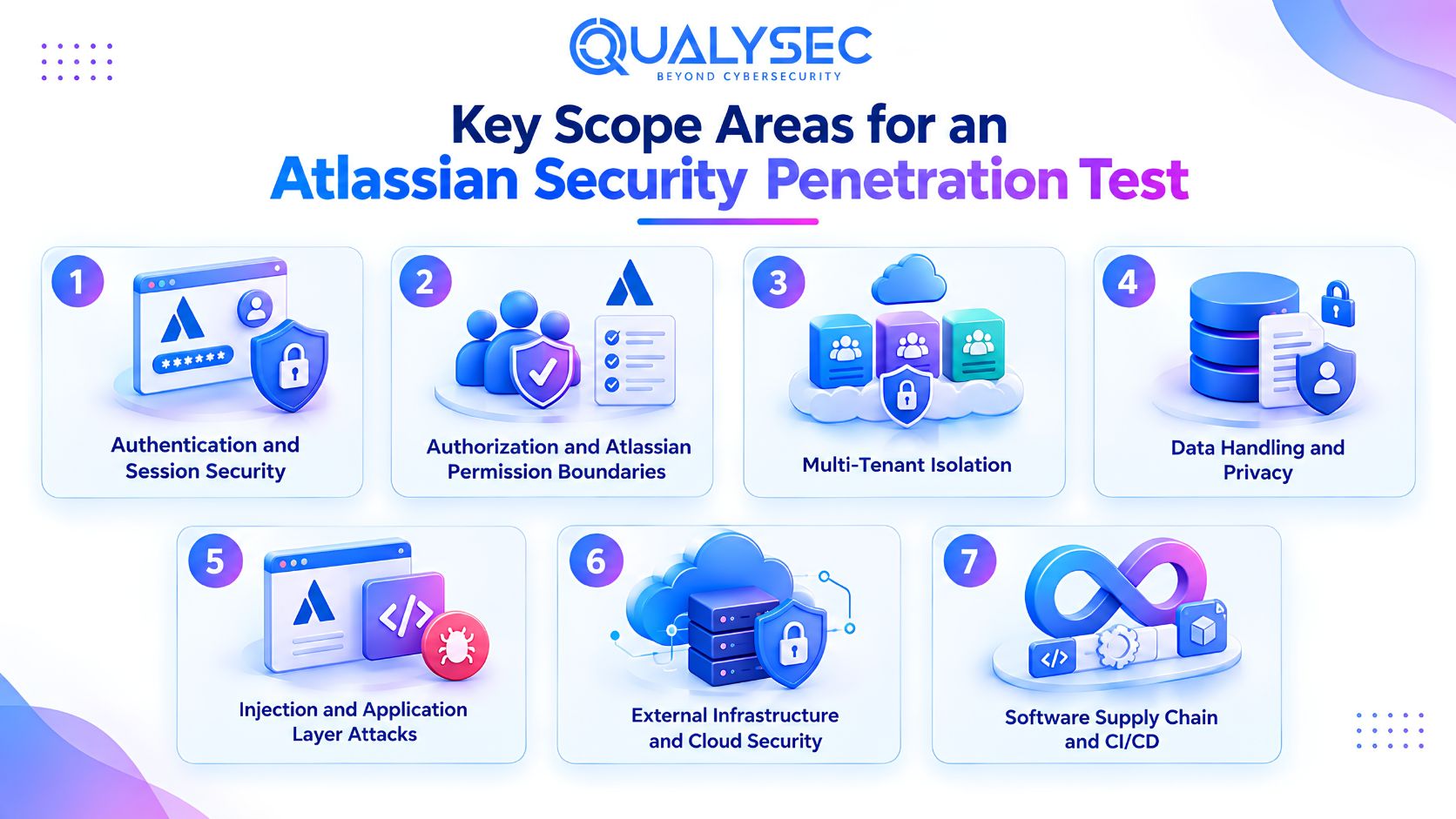 QUALYSEC
BEYOND CYBERSECURITY

Key Scope Areas for an Atlassian Security Penetration Test

1
******
Authentication and Session Security

2
Authorization and Atlassian Permission Boundaries

3
Multi-Tenant Isolation

4
Data Handling and Privacy

5
</>
Injection and Application Layer Attacks

6
External Infrastructure and Cloud Security

7
</>
Software Supply Chain and CI/CD